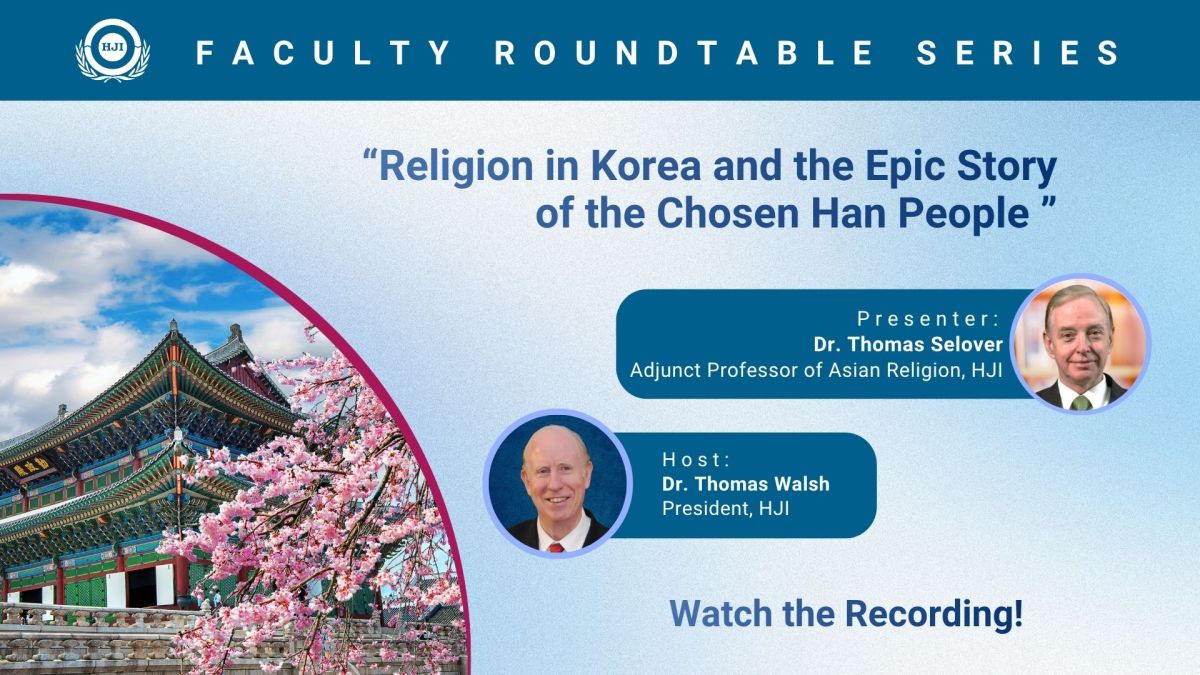 HJI

FACULTY ROUNDTABLE SERIES

“Religion in Korea and the Epic Story of the Chosen Han People ”

Presenter:
Dr. Thomas Selover
Adjunct Professor of Asian Religion, HJI

Host:
Dr. Thomas Walsh
President, HJI

Watch the Recording!